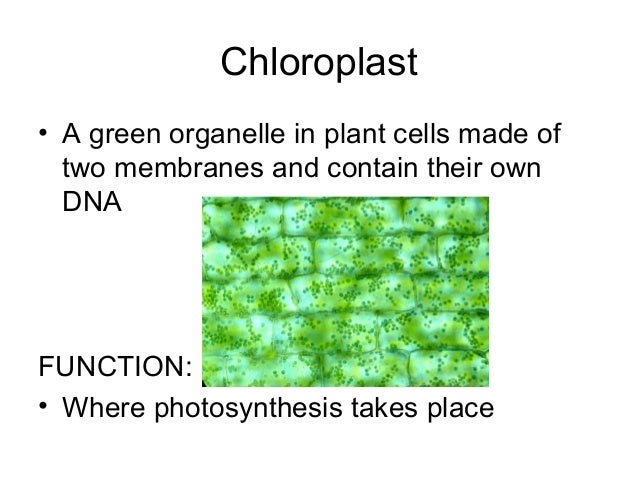 Chloroplast

• A green organelle in plant cells made of two membranes and contain their own DNA

FUNCTION:

• Where photosynthesis takes place